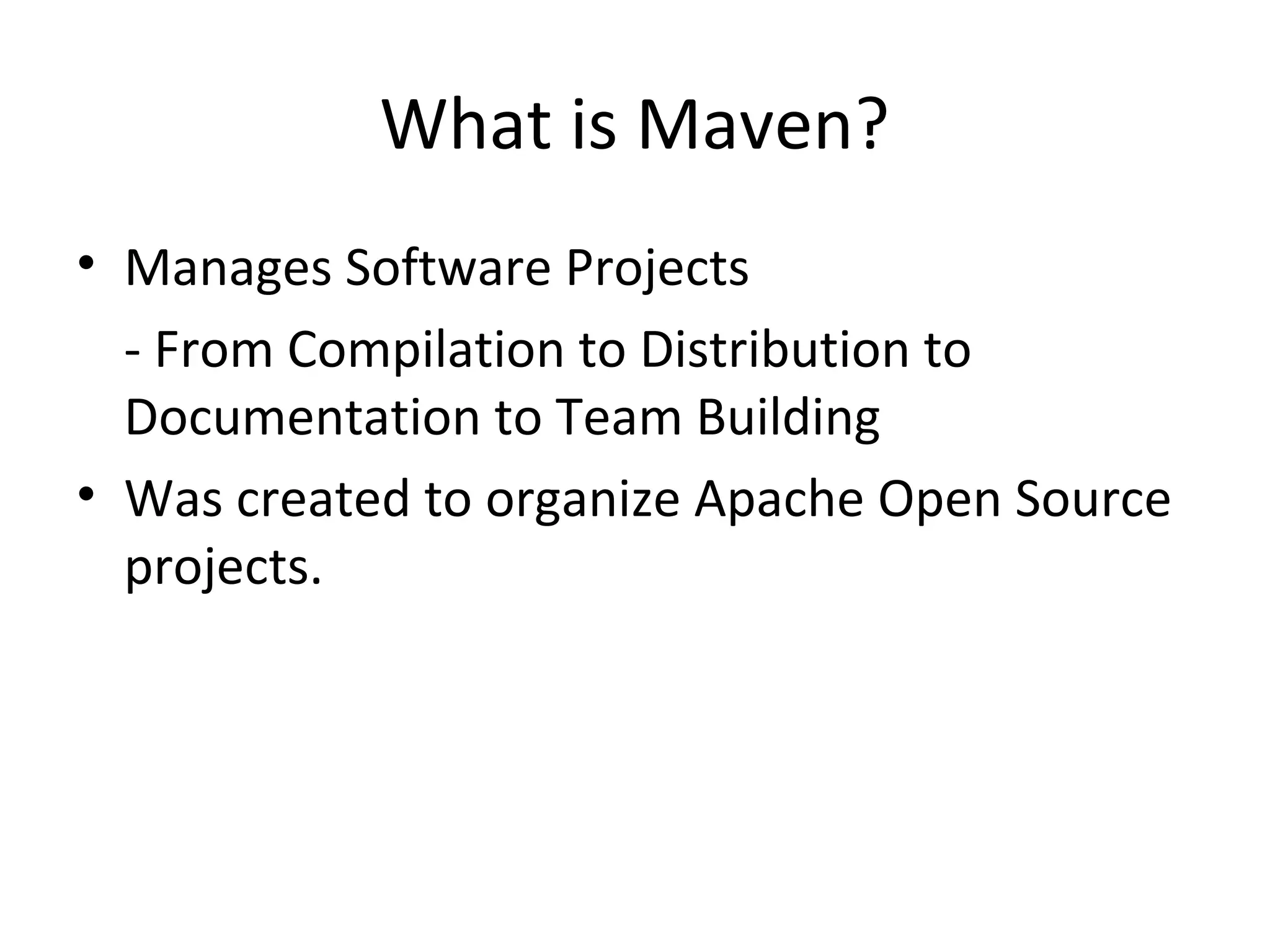 What is Maven?

• Manages Software Projects

- From Compilation to Distribution to Documentation to Team Building

• Was created to organize Apache Open Source projects.